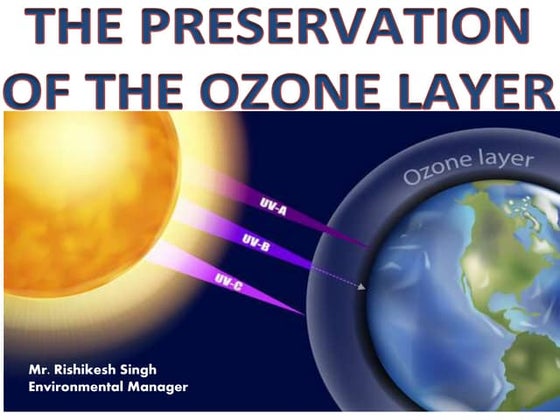 THE PRESERVATION OF THE OZONE LAYER

Ozone layer

UV-A

UV-B

UV-C

Mr. Rishikesh Singh
Environmental Manager